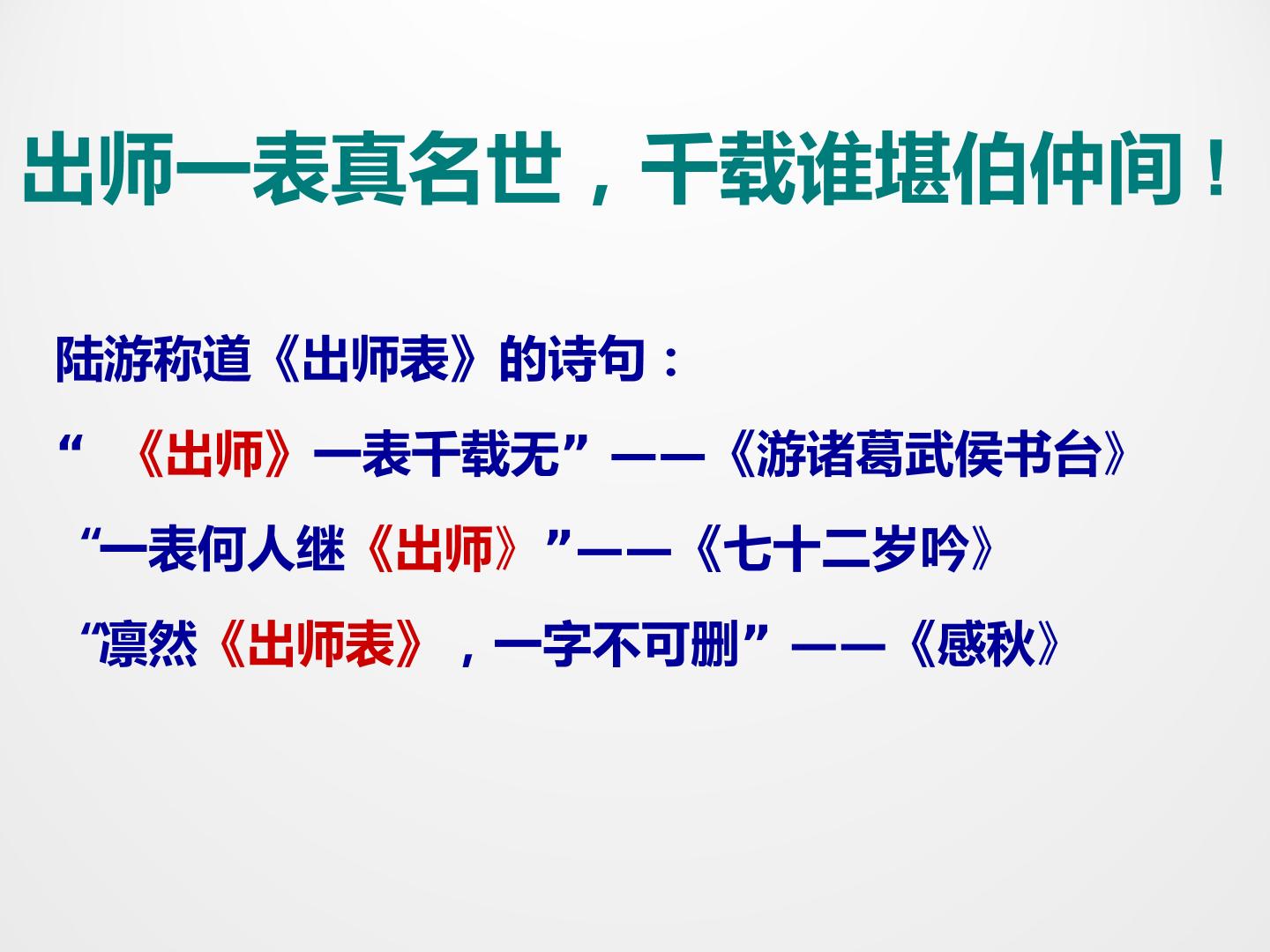 出师一表真名世，千载谁堪伯仲间！

陆游称道《出师表》的诗句：

“《出师》一表千载无”——《游诸葛武侯书台》

“一表何人继《出师》”——《七十二岁吟》

“凛然《出师表》，一字不可删”——《感秋》